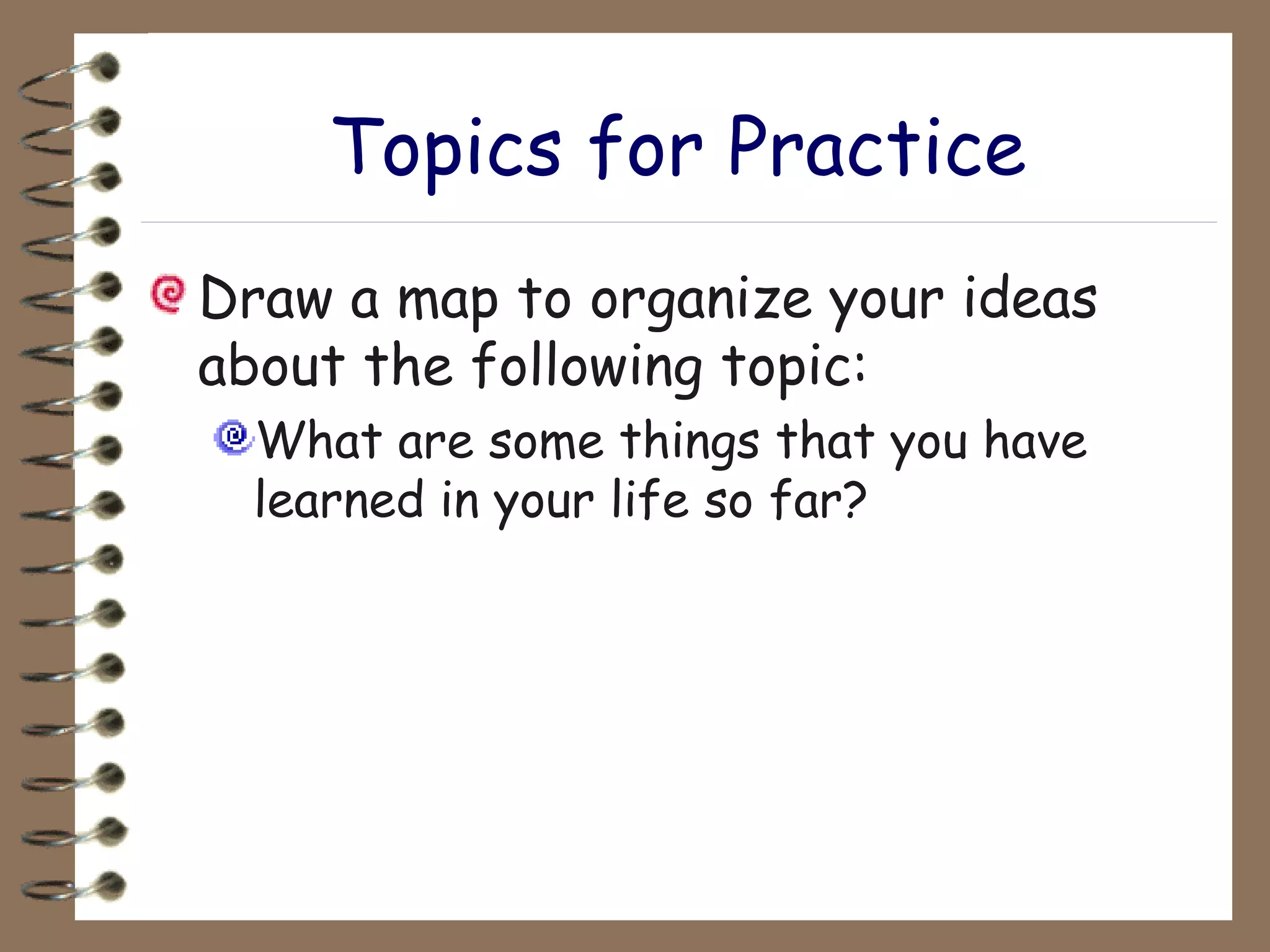 Topics for Practice

Draw a map to organize your ideas about the following topic:

What are some things that you have learned in your life so far?